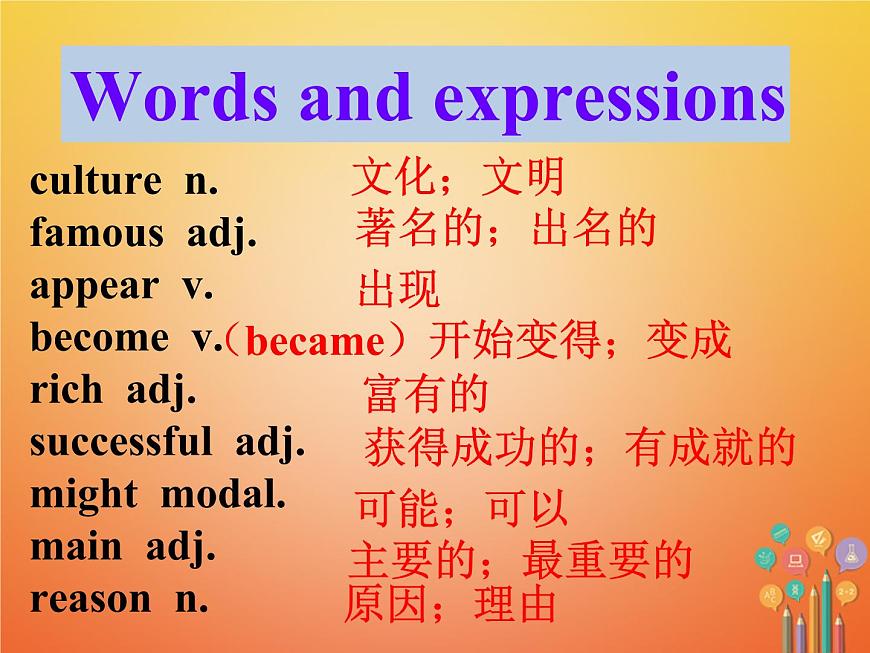 Words and expressions

culture n. 文化；文明
famous adj. 著名的；出名的
appear v. 出现
become v.（became）开始变得；变成
rich adj. 富有的
successful adj. 获得成功的；有成就的
might modal. 可能；可以
main adj. 主要的；最重要的
reason n. 原因；理由